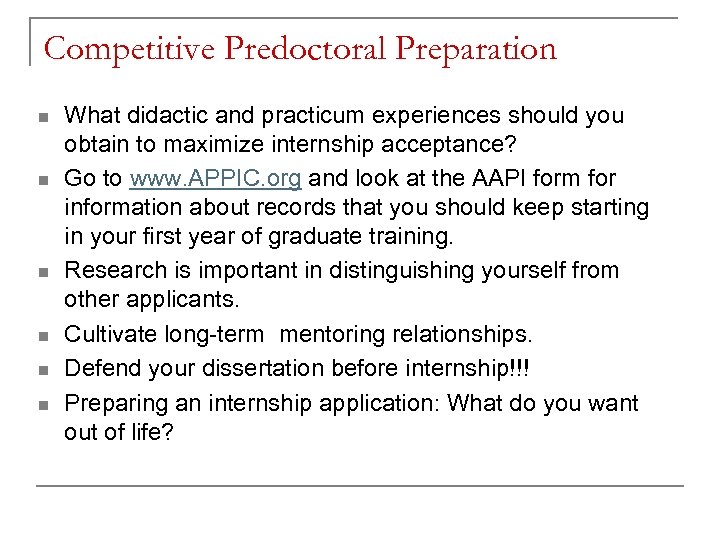 Competitive Predoctoral Preparation

- What didactic and practicum experiences should you obtain to maximize internship acceptance?
- Go to www.APPIC.org and look at the AAPI form for information about records that you should keep starting in your first year of graduate training.
- Research is important in distinguishing yourself from other applicants.
- Cultivate long-term mentoring relationships.
- Defend your dissertation before internship!!!
- Preparing an internship application: What do you want out of life?